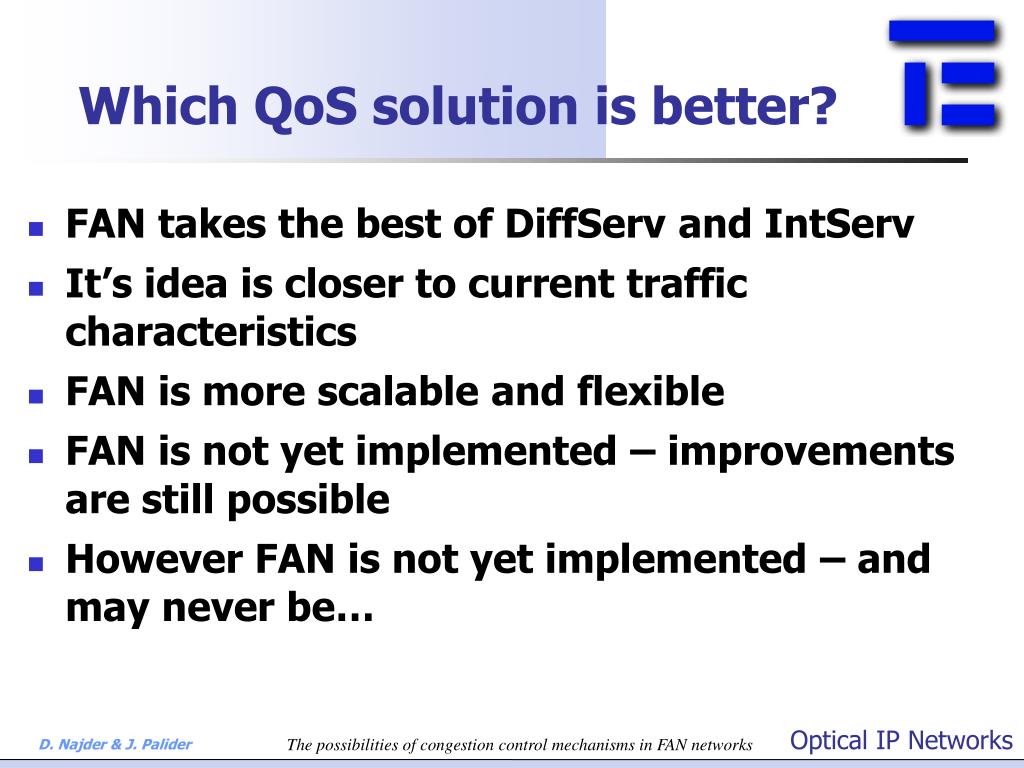 Which QoS solution is better?

- FAN takes the best of DiffServ and IntServ
- It’s idea is closer to current traffic characteristics
- FAN is more scalable and flexible
- FAN is not yet implemented – improvements are still possible
- However FAN is not yet implemented – and may never be…

D. Najder & J. Palider

The possibilities of congestion control mechanisms in FAN networks

Optical IP Networks